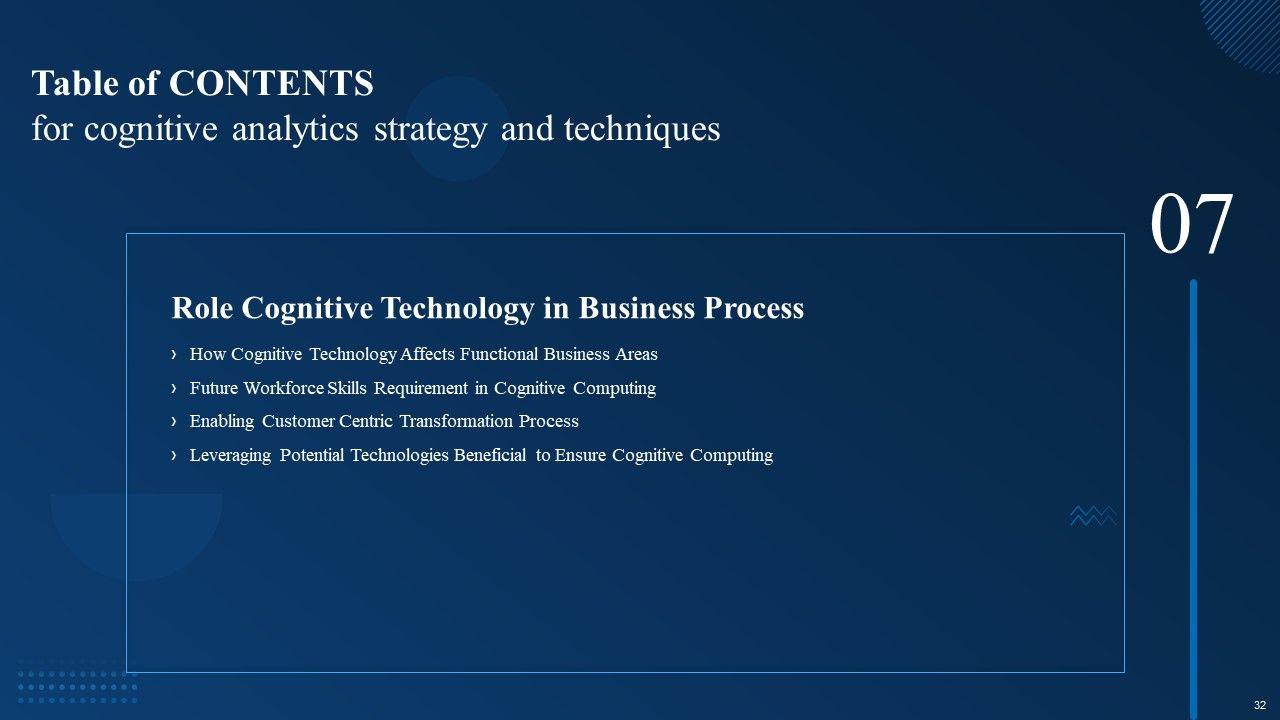 Table of CONTENTS
for cognitive analytics strategy and techniques

07

Role Cognitive Technology in Business Process

› How Cognitive Technology Affects Functional Business Areas
› Future Workforce Skills Requirement in Cognitive Computing
› Enabling Customer Centric Transformation Process
› Leveraging Potential Technologies Beneficial to Ensure Cognitive Computing

32